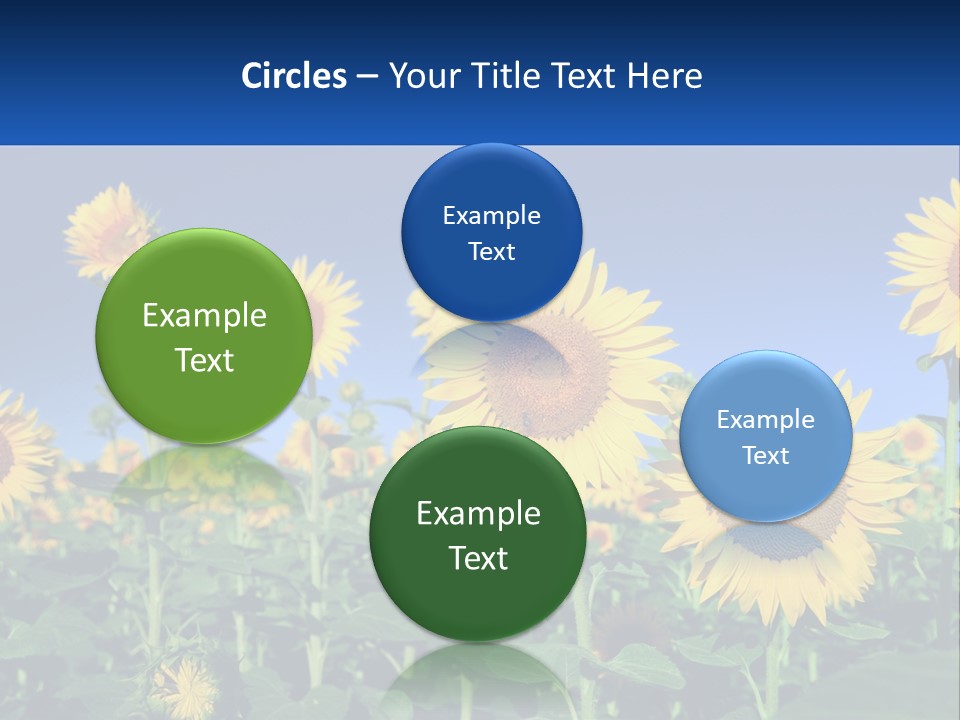 Circles – Your Title Text Here

Example Text

Example Text

Example Text

Example Text